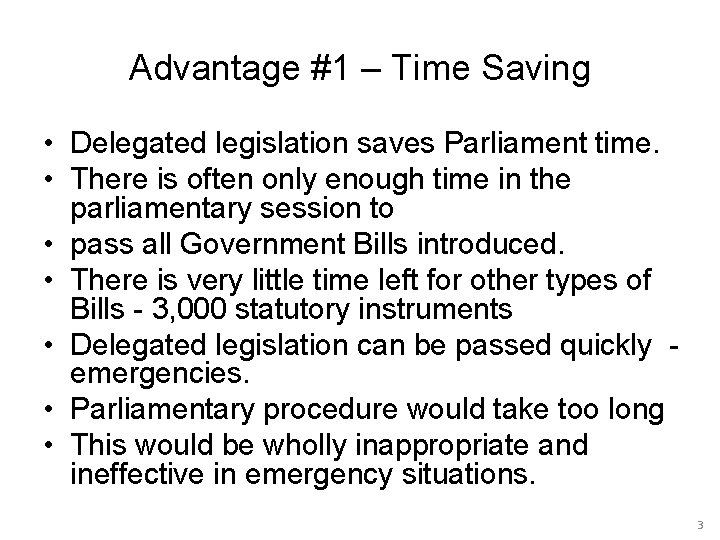 Advantage #1 – Time Saving

• Delegated legislation saves Parliament time.
• There is often only enough time in the parliamentary session to
• pass all Government Bills introduced.
• There is very little time left for other types of Bills - 3,000 statutory instruments
• Delegated legislation can be passed quickly - emergencies.
• Parliamentary procedure would take too long
• This would be wholly inappropriate and ineffective in emergency situations.

3